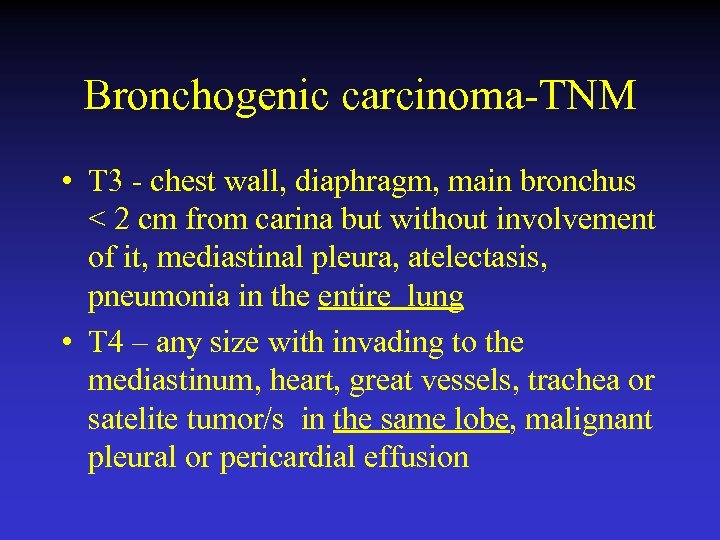 Bronchogenic carcinoma-TNM

• T3 - chest wall, diaphragm, main bronchus < 2 cm from carina but without involvement of it, mediastinal pleura, atelectasis, pneumonia in the entire lung

• T4 – any size with invading to the mediastinum, heart, great vessels, trachea or satelite tumor/s in the same lobe, malignant pleural or pericardial effusion